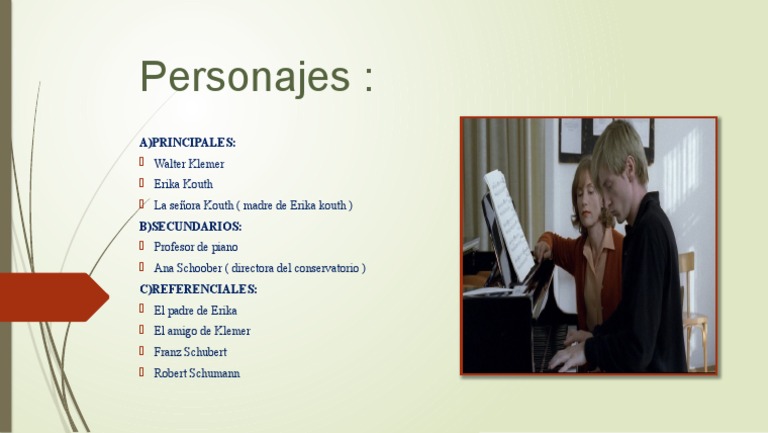 Personajes :

A)PRINCIPALES:

Walter Klemer

Erika Kouth

La señora Kouth ( madre de Erika kouth )

B)SECUNDARIOS:

Profesor de piano

Ana Schoober ( directora del conservatorio )

C)REFERENCIALES:

El padre de Erika

El amigo de Klemer

Franz Schubert

Robert Schumann